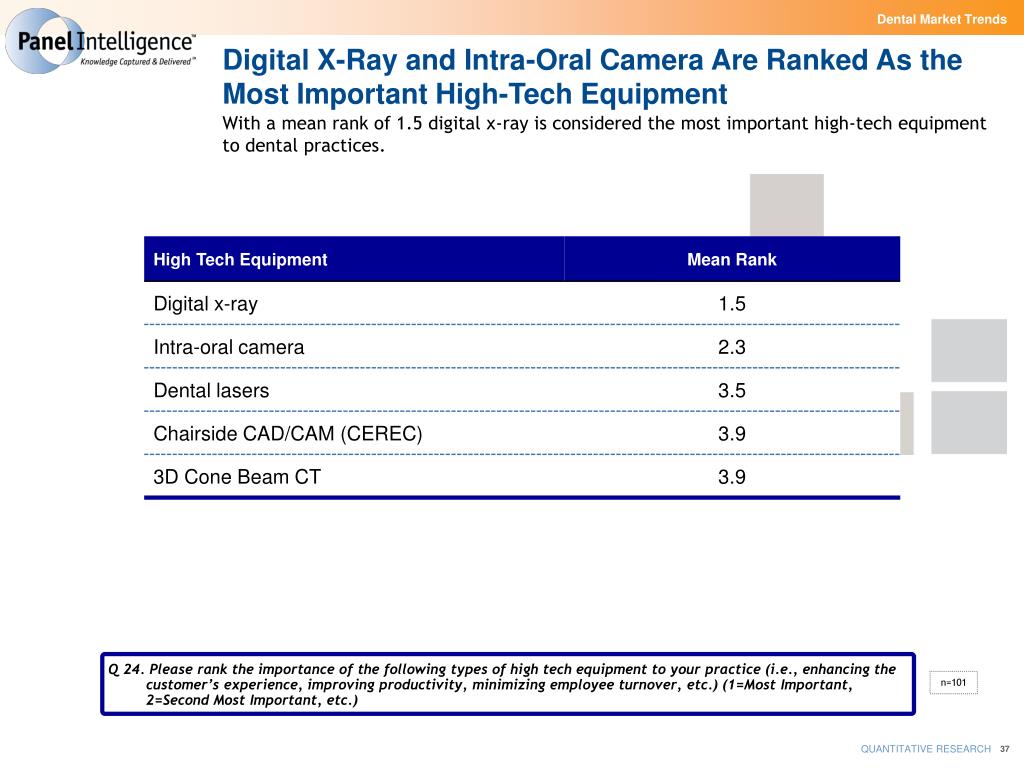 Dental Market Trends

Panel Intelligence™
Knowledge Captured & Delivered™

Digital X-Ray and Intra-Oral Camera Are Ranked As the Most Important High-Tech Equipment

With a mean rank of 1.5 digital x-ray is considered the most important high-tech equipment to dental practices.

| High Tech Equipment | Mean Rank |
|---|---|
| Digital x-ray | 1.5 |
| Intra-oral camera | 2.3 |
| Dental lasers | 3.5 |
| Chairside CAD/CAM (CEREC) | 3.9 |
| 3D Cone Beam CT | 3.9 |

Q 24. Please rank the importance of the following types of high tech equipment to your practice (i.e., enhancing the customer's experience, improving productivity, minimizing employee turnover, etc.) (1=Most Important, 2=Second Most Important, etc.)

n=101

QUANTITATIVE RESEARCH 37